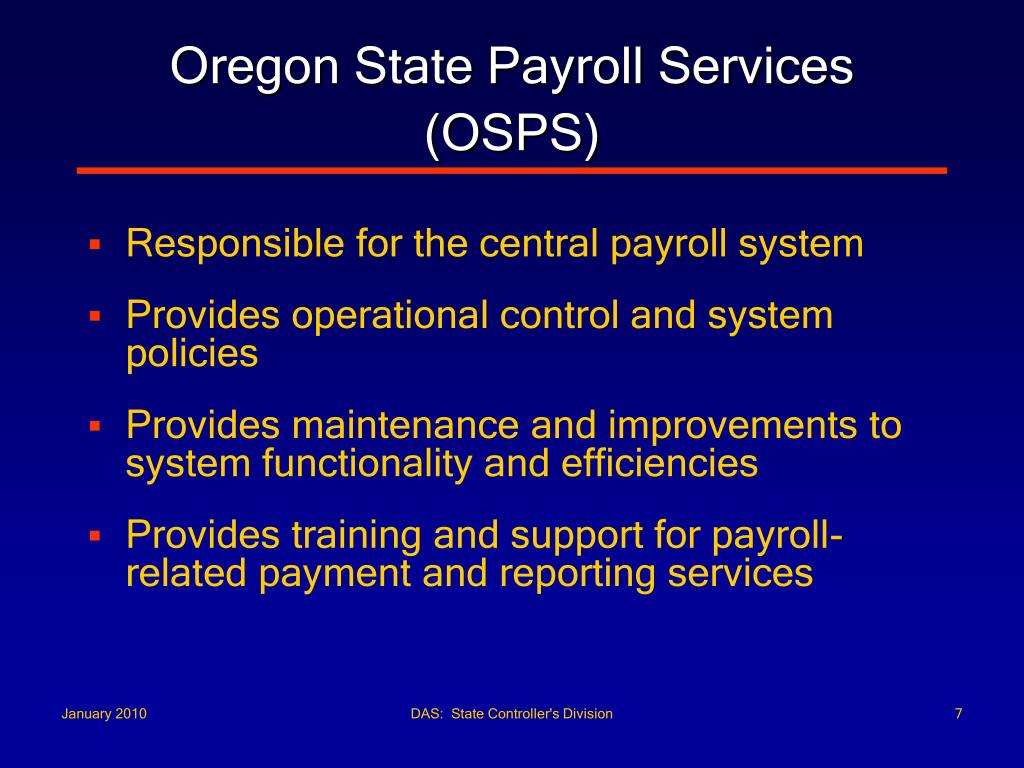 Oregon State Payroll Services (OSPS)

▪ Responsible for the central payroll system

▪ Provides operational control and system policies

▪ Provides maintenance and improvements to system functionality and efficiencies

▪ Provides training and support for payroll-related payment and reporting services

January 2010

DAS: State Controller's Division

7